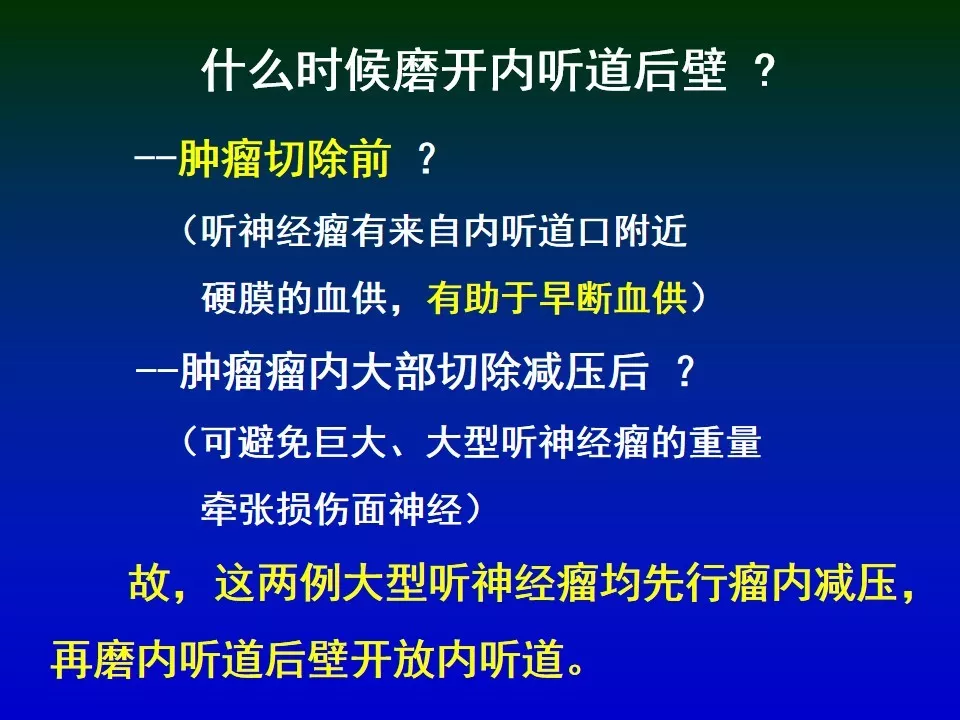 什么时候磨开内听道后壁 ？

--肿瘤切除前 ？

（听神经瘤有来自内听道口附近硬膜的血供，有助于早断血供）

--肿瘤瘤内大部切除减压后 ？

（可避免巨大、大型听神经瘤的重量牵张损伤面神经）

故，这两例大型听神经瘤均先行瘤内减压，再磨内听道后壁开放内听道。